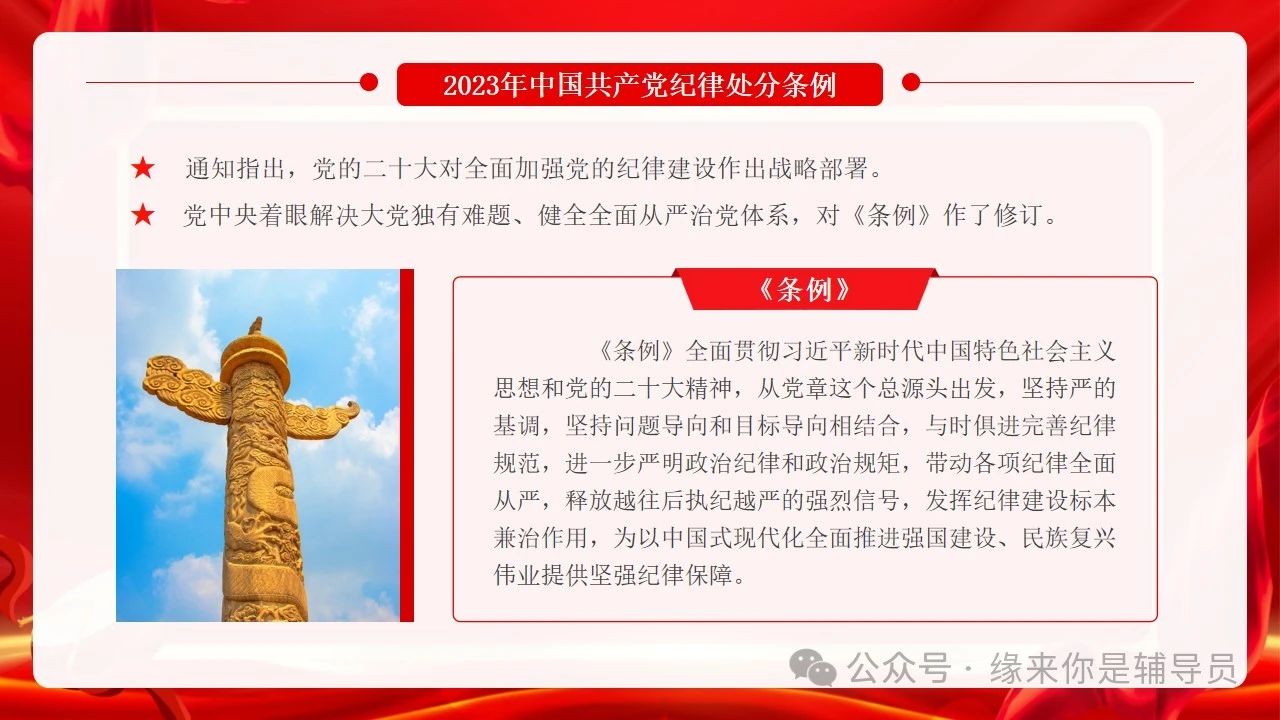 2023年中国共产党纪律处分条例

★ 通知指出，党的二十大对全面加强党的纪律建设作出战略部署。

★ 党中央着眼解决大党独有难题、健全全面从严治党体系，对《条例》作了修订。

《条例》

《条例》全面贯彻习近平新时代中国特色社会主义思想和党的二十大精神，从党章这个总源头出发，坚持严的基调，坚持问题导向和目标导向相结合，与时俱进完善纪律规范，进一步严明政治纪律和政治规矩，带动各项纪律全面从严，释放越往后执纪越严的强烈信号，发挥纪律建设标本兼治作用，为以中国式现代化全面推进强国建设、民族复兴伟业提供坚强纪律保障。

公众号 · 缘来你是辅导员